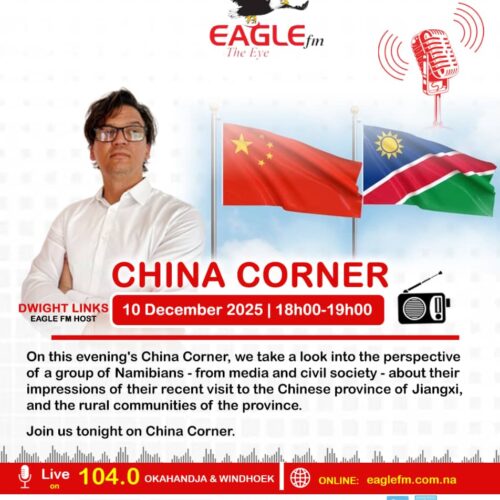 EAGLE fm
The Eye

CHINA CORNER

DWIGHT LINKS
EAGLE FM HOST

10 December 2025 | 18h00-19h00

On this evening's China Corner, we take a look into the perspective of a group of Namibians - from media and civil society - about their impressions of their recent visit to the Chinese province of Jiangxi, and the rural communities of the province.

Join us tonight on China Corner.

Live on 104.0 OKAHANDJA & WINDHOEK

ONLINE: eaglefm.com.na